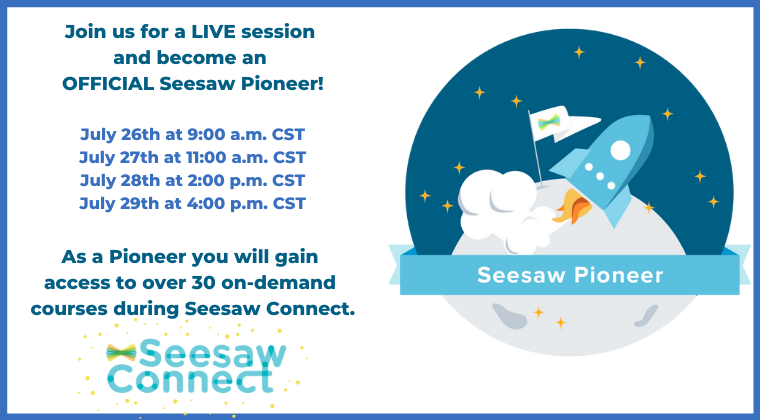 Join us for a LIVE session and become an OFFICIAL Seesaw Pioneer!

July 26th at 9:00 a.m. CST
July 27th at 11:00 a.m. CST
July 28th at 2:00 p.m. CST
July 29th at 4:00 p.m. CST

As a Pioneer you will gain access to over 30 on-demand courses during Seesaw Connect.

Seesaw Connect

Seesaw Pioneer